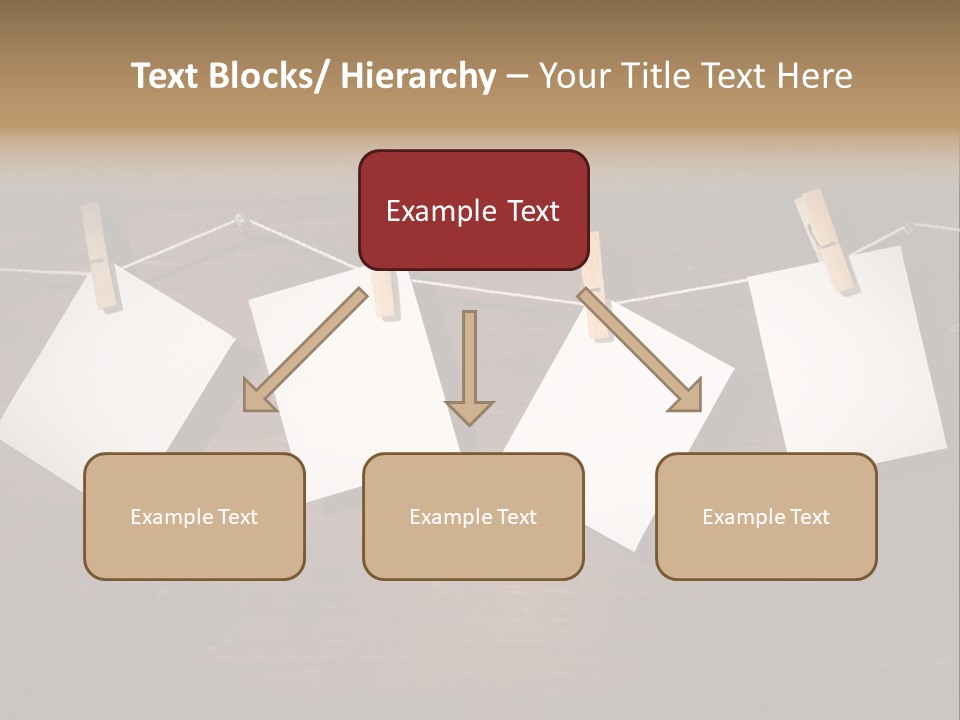 Text Blocks/ Hierarchy – Your Title Text Here

Example Text

Example Text

Example Text

Example Text